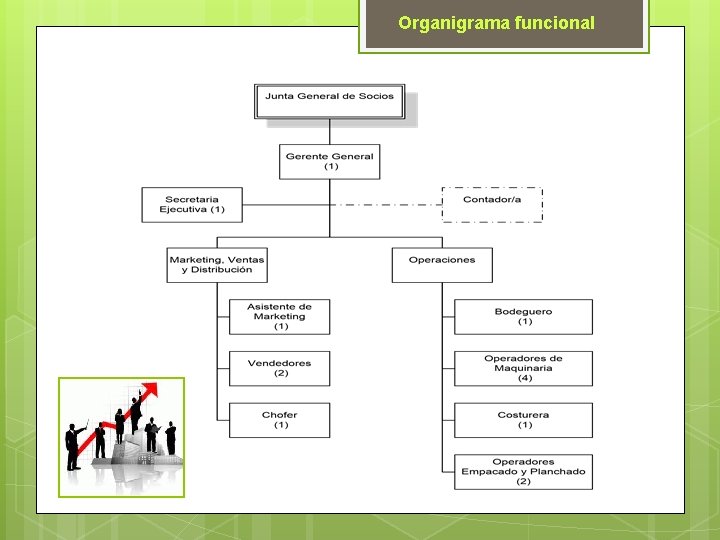 Organigrama funcional

Junta General de Socios

Gerente General
(1)

Secretaria
Ejecutiva (1)

Contador/a

Marketing, Ventas
y Distribución

Operaciones

Asistente de
Marketing
(1)

Vendedores
(2)

Chofer
(1)

Bodeguero
(1)

Operadores de
Maquinaria
(4)

Costurera
(1)

Operadores
Empacado y Planchado
(2)